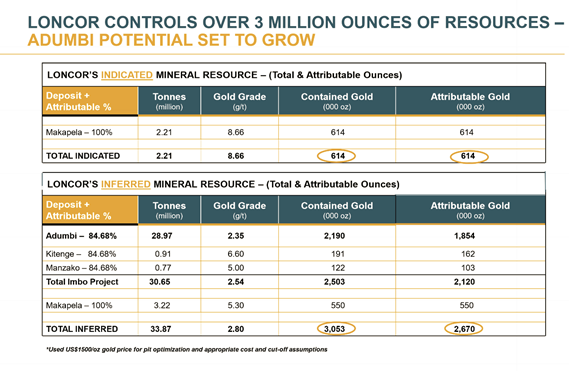 LONCOR CONTROLS OVER 3 MILLION OUNCES OF RESOURCES – ADUMBI POTENTIAL SET TO GROW

LONCOR'S INDICATED MINERAL RESOURCE – (Total & Attributable Ounces)

| Deposit + Attributable % | Tonnes (million) | Gold Grade (g/t) | Contained Gold (000 oz) | Attributable Gold (000 oz) |
|---|---|---|---|---|
| Makapela – 100% | 2.21 | 8.66 | 614 | 614 |
| TOTAL INDICATED | 2.21 | 8.66 | 614 | 614 |

LONCOR'S INFERRED MINERAL RESOURCE – (Total & Attributable Ounces)

| Deposit + Attributable % | Tonnes (million) | Gold Grade (g/t) | Contained Gold (000 oz) | Attributable Gold (000 oz) |
|---|---|---|---|---|
| Adumbi – 84.68% | 28.97 | 2.35 | 2,190 | 1,854 |
| Kitenge – 84.68% | 0.91 | 6.60 | 191 | 162 |
| Manzako – 84.68% | 0.77 | 5.00 | 122 | 103 |
| Total Imbo Project | 30.65 | 2.54 | 2,503 | 2,120 |
| Makapela – 100% | 3.22 | 5.30 | 550 | 550 |
| TOTAL INFERRED | 33.87 | 2.80 | 3,053 | 2,670 |

*Used US$1500/oz gold price for pit optimization and appropriate cost and cut-off assumptions